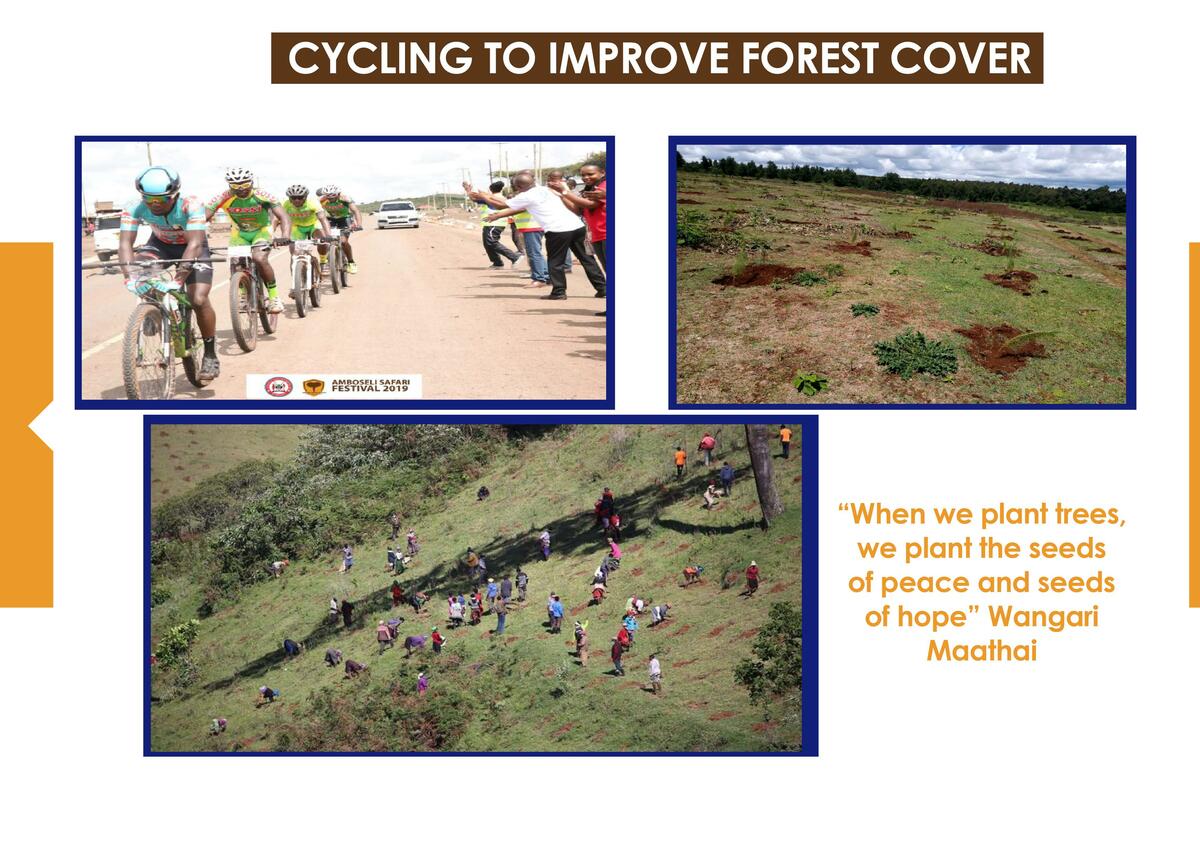 CYCLING TO IMPROVE FOREST COVER

AMBOSELI SAFARI FESTIVAL 2019

"When we plant trees, we plant the seeds of peace and seeds of hope" Wangari Maathai